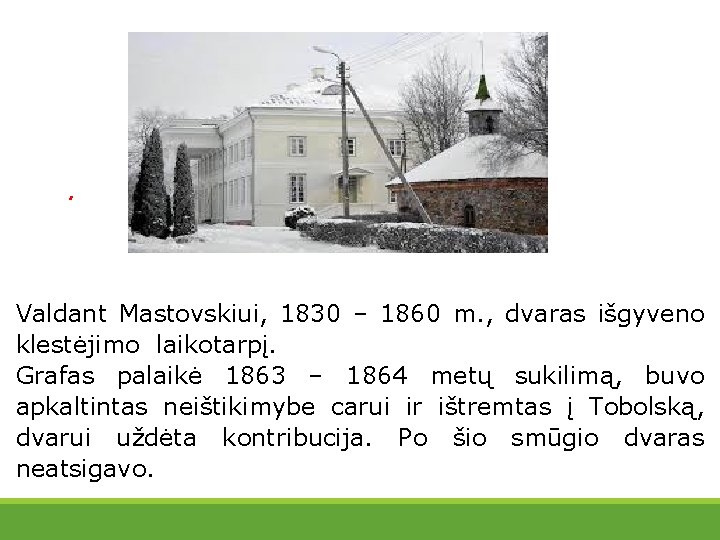 Valdant Mastovskiui, 1830 – 1860 m., dvaras išgyveno klestėjimo laikotarpį.
Grafas palaikė 1863 – 1864 metų sukilimą, buvo apkaltintas neištikimybe carui ir ištremtas į Tobolską, dvarui uždėta kontribucija. Po šio smūgio dvaras neatsigavo.